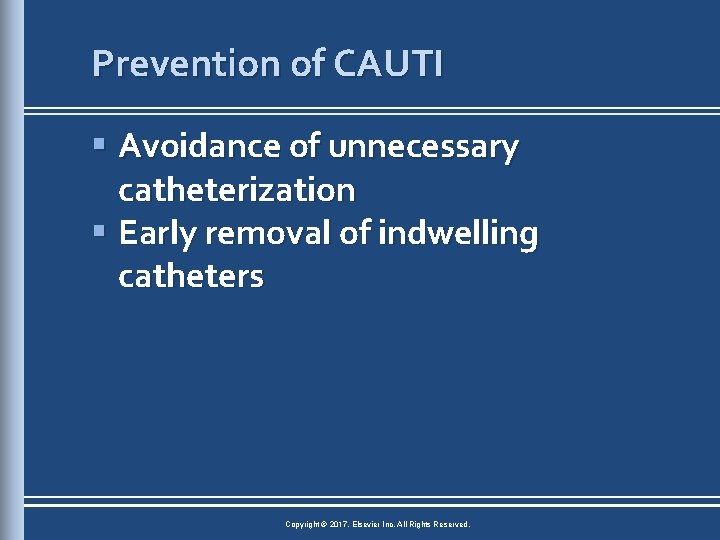 Prevention of CAUTI

▪ Avoidance of unnecessary catheterization
▪ Early removal of indwelling catheters

Copyright © 2017, Elsevier Inc. All Rights Reserved.